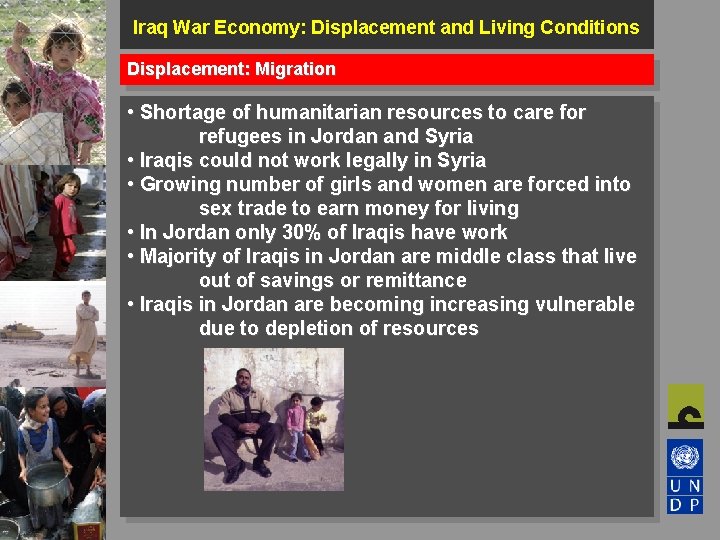 Iraq War Economy: Displacement and Living Conditions

Displacement: Migration

• Shortage of humanitarian resources to care for refugees in Jordan and Syria
• Iraqis could not work legally in Syria
• Growing number of girls and women are forced into sex trade to earn money for living
• In Jordan only 30% of Iraqis have work
• Majority of Iraqis in Jordan are middle class that live out of savings or remittance
• Iraqis in Jordan are becoming increasing vulnerable due to depletion of resources

U N
D P